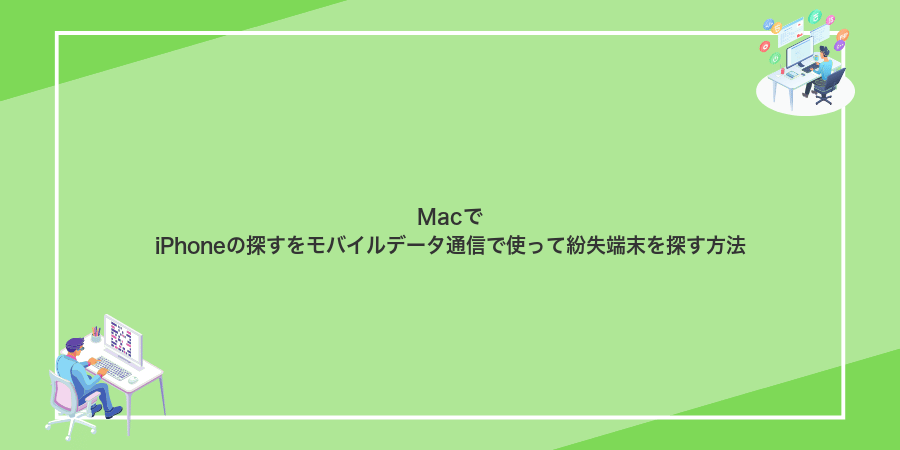 Macで
iPhoneの探すをモバイルデータ通信で使って紛失端末を探す方法